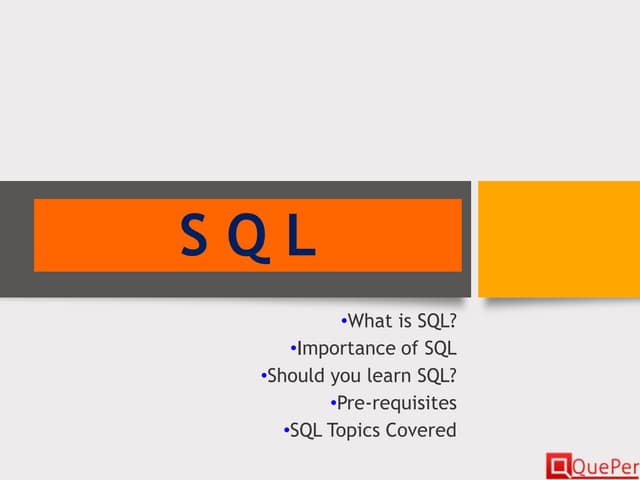 S Q L

•What is SQL?
•Importance of SQL
•Should you learn SQL?
•Pre-requisites
•SQL Topics Covered

QuePer